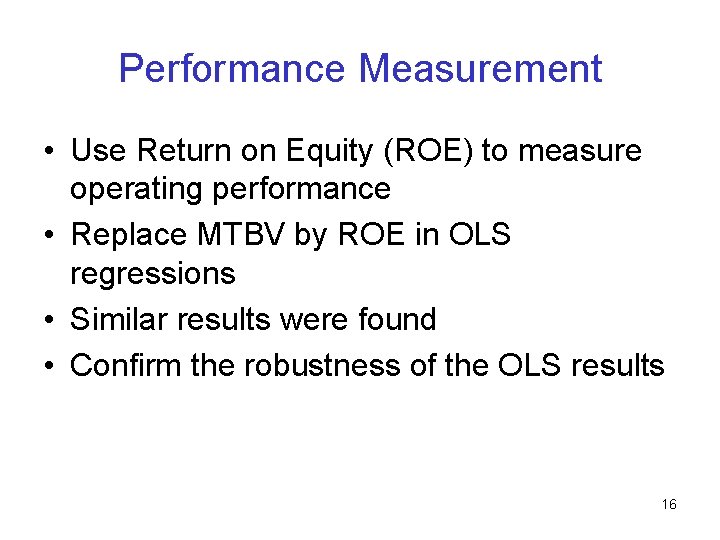 Performance Measurement

• Use Return on Equity (ROE) to measure operating performance
• Replace MTBV by ROE in OLS regressions
• Similar results were found
• Confirm the robustness of the OLS results

16